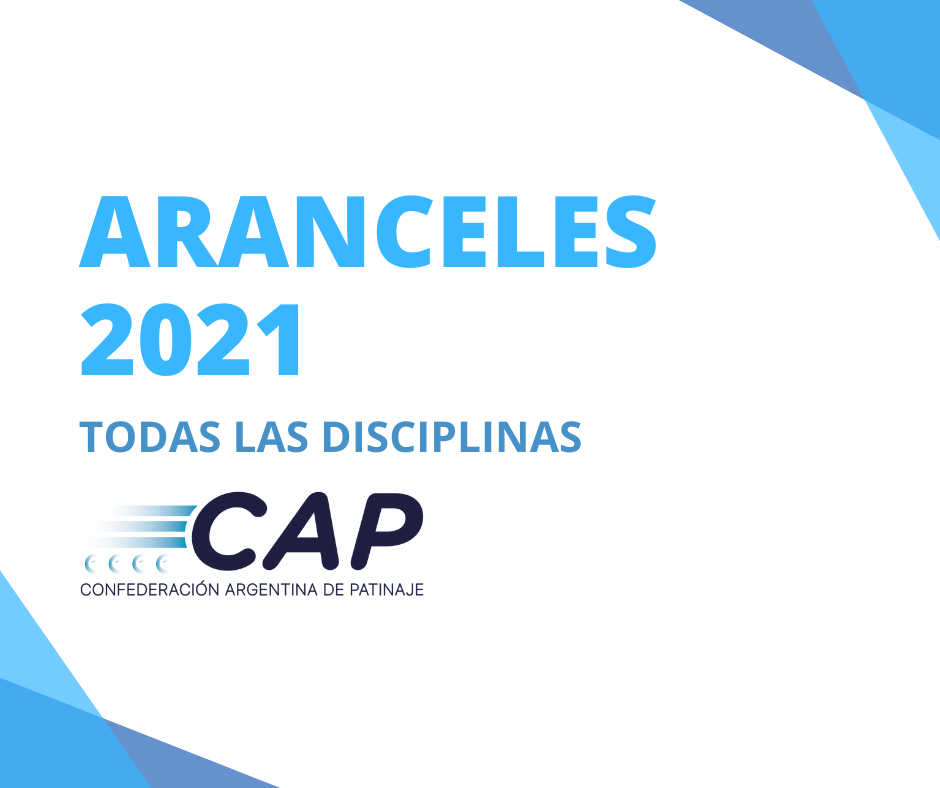 ARANCELES
2021

TODAS LAS DISCIPLINAS

CAP
CONFEDERACIÓN ARGENTINA DE PATINAJE